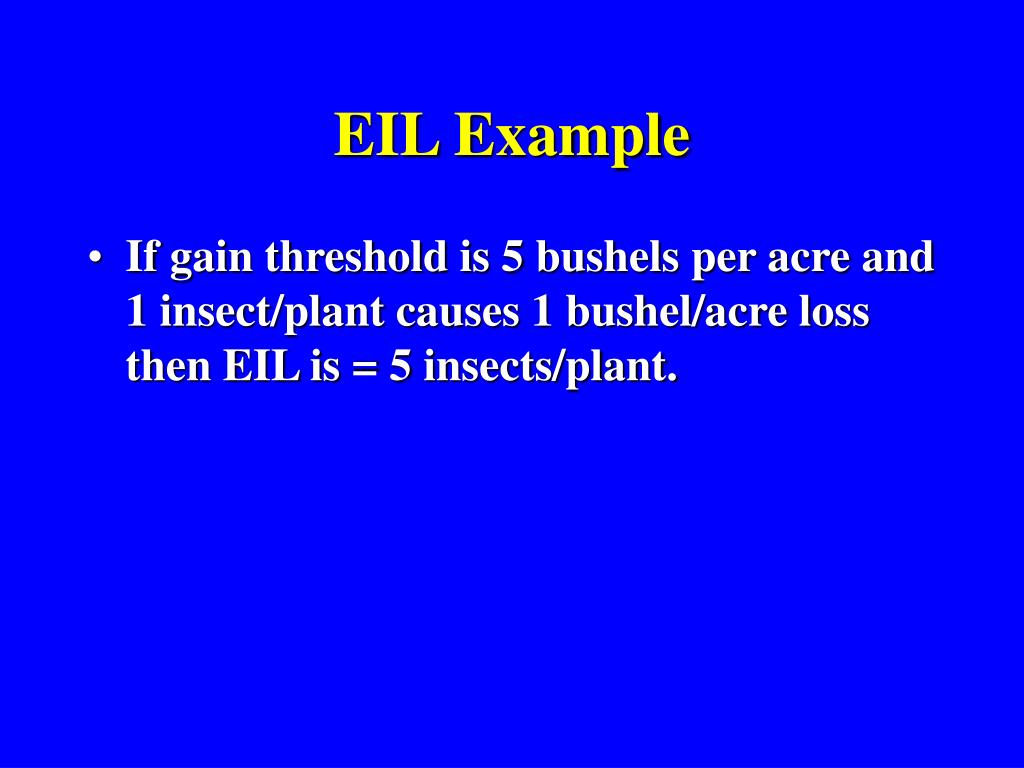 EIL Example

• If gain threshold is 5 bushels per acre and 1 insect/plant causes 1 bushel/acre loss then EIL is = 5 insects/plant.